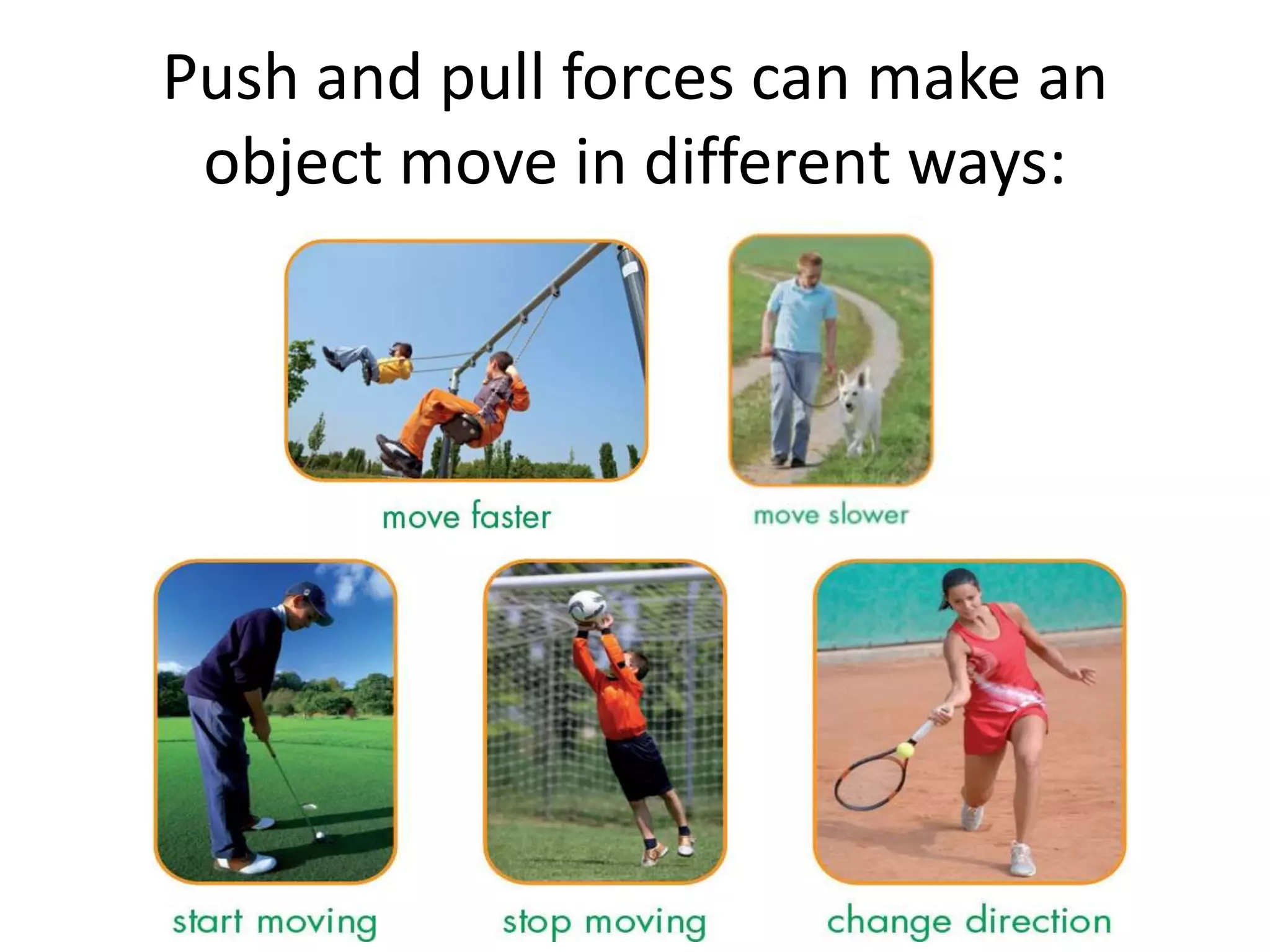 Push and pull forces can make an object move in different ways:

move faster

move slower

start moving

stop moving

change direction